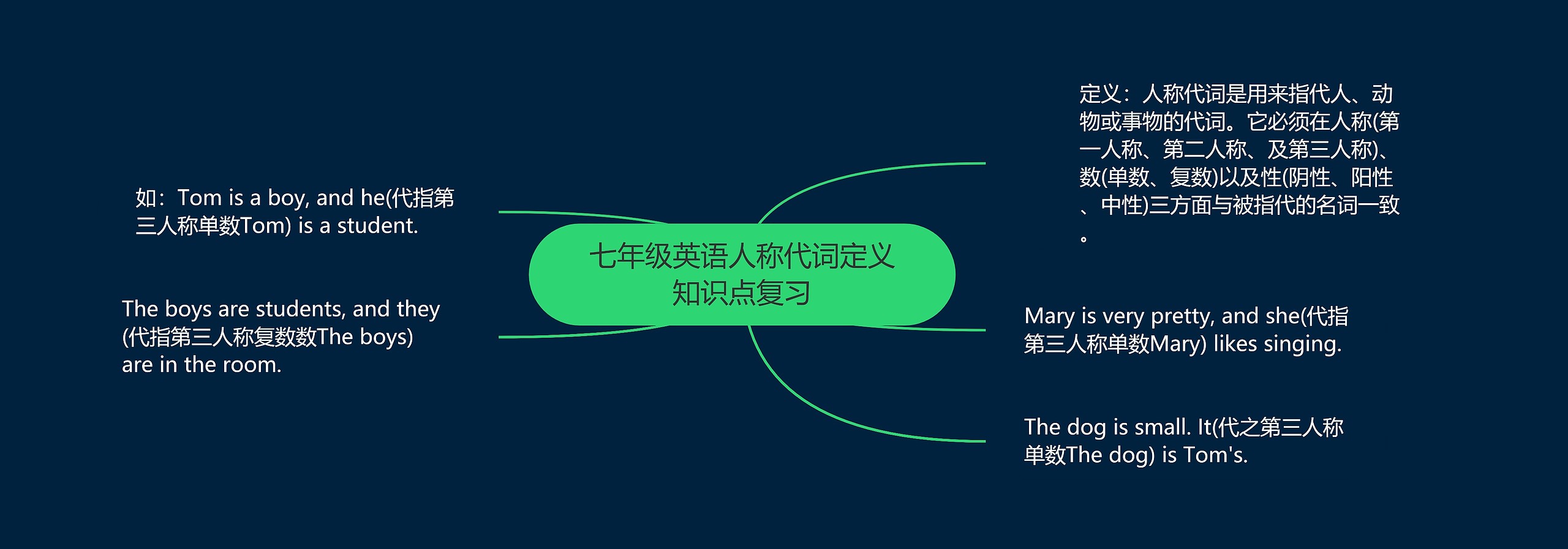 七年级英语人称代词定义知识点复习

定义：人称代词是用来指代人、动物或事物的代词。它必须在人称(第一人称、第二人称、及第三人称)、数(单数、复数)以及性(阴性、阳性、中性)三方面与被指代的名词一致。

Mary is very pretty, and she(代指第三人称单数Mary) likes singing.

The dog is small. It(代之第三人称单数The dog) is Tom's.

如：Tom is a boy, and he(代指第三人称单数Tom) is a student.

The boys are students, and they (代指第三人称复数数The boys) are in the room.